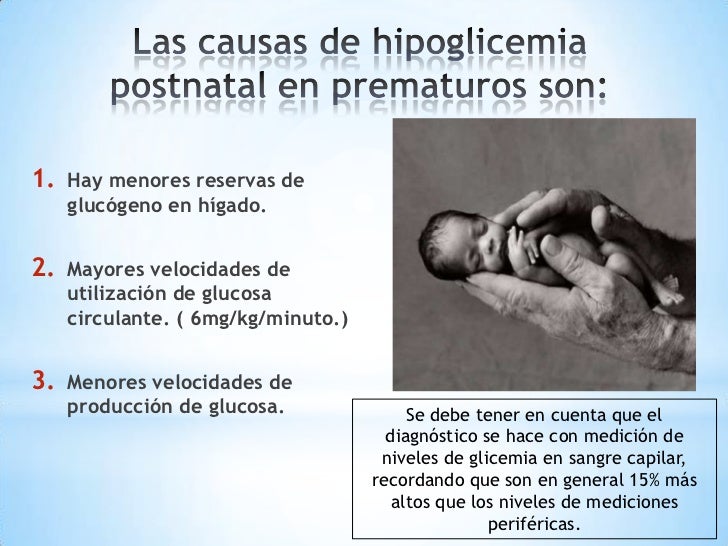 Las causas de hipoglicemia postnatal en prematuros son:

1. Hay menores reservas de glucógeno en hígado.

2. Mayores velocidades de utilización de glucosa circulante. ( 6mg/kg/minuto.)

3. Menores velocidades de producción de glucosa.

Se debe tener en cuenta que el diagnóstico se hace con medición de niveles de glicemia en sangre capilar, recordando que son en general 15% más altos que los niveles de mediciones periféricas.